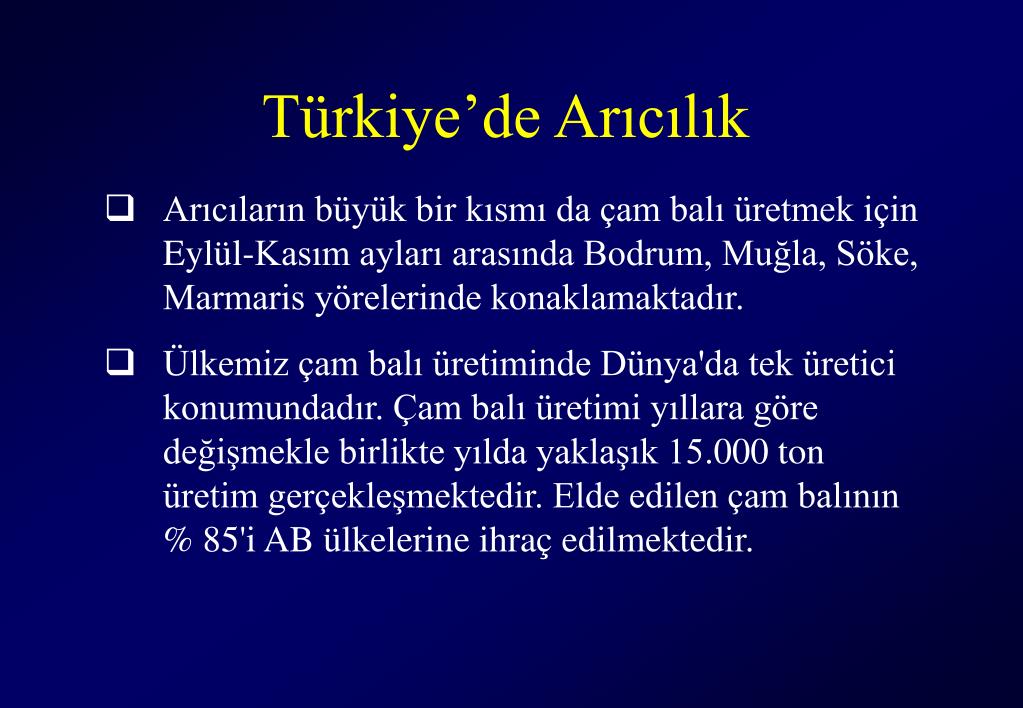 Türkiye’de Arıcılık

❑ Arıcıların büyük bir kısmı da çam balı üretmek için Eylül-Kasım ayları arasında Bodrum, Muğla, Söke, Marmaris yörelerinde konaklamaktadır.

❑ Ülkemiz çam balı üretiminde Dünya'da tek üretici konumundadır. Çam balı üretimi yıllara göre değişmekle birlikte yılda yaklaşık 15.000 ton üretim gerçekleşmektedir. Elde edilen çam balının % 85'i AB ülkelerine ihraç edilmektedir.